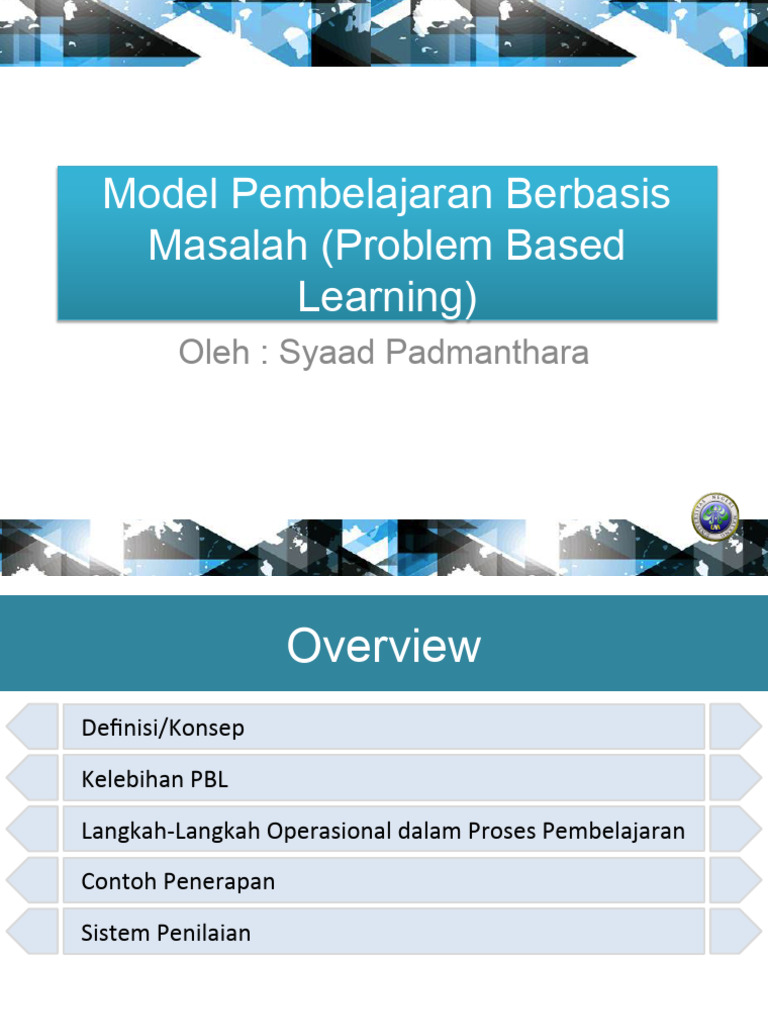 Model Pembelajaran Berbasis Masalah (Problem Based Learning)

Oleh : Syaad Padmanthara

Overview

Definisi/Konsep

Kelebihan PBL

Langkah-Langkah Operasional dalam Proses Pembelajaran

Contoh Penerapan

Sistem Penilaian